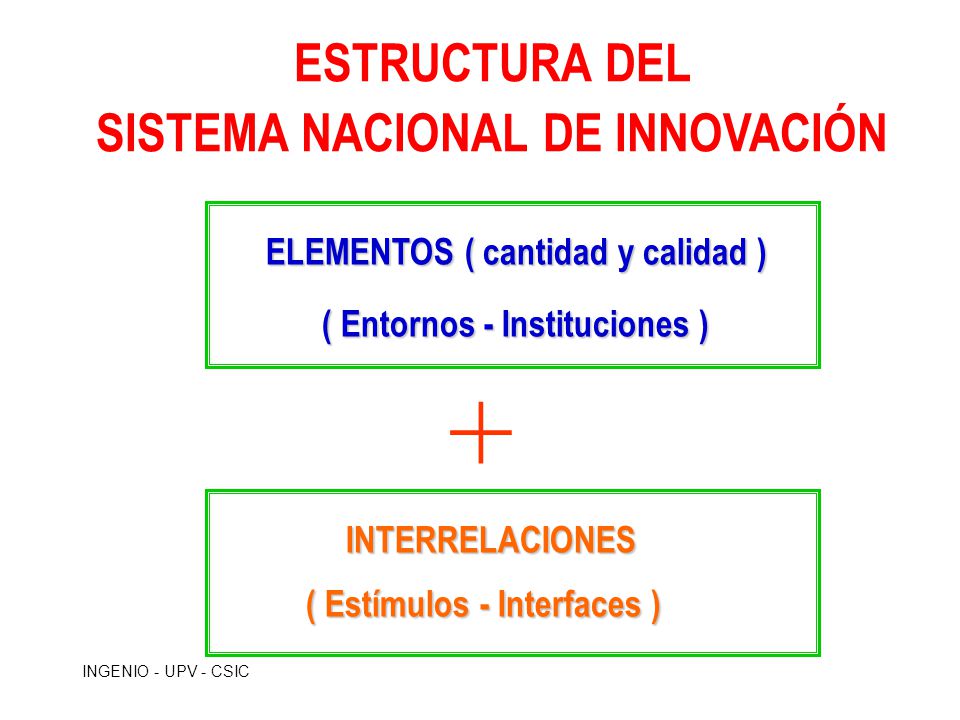 ESTRUCTURA DEL
SISTEMA NACIONAL DE INNOVACIÓN

ELEMENTOS ( cantidad y calidad )
( Entornos - Instituciones )

+

INTERRELACIONES
( Estímulos - Interfaces )

INGENIO - UPV - CSIC